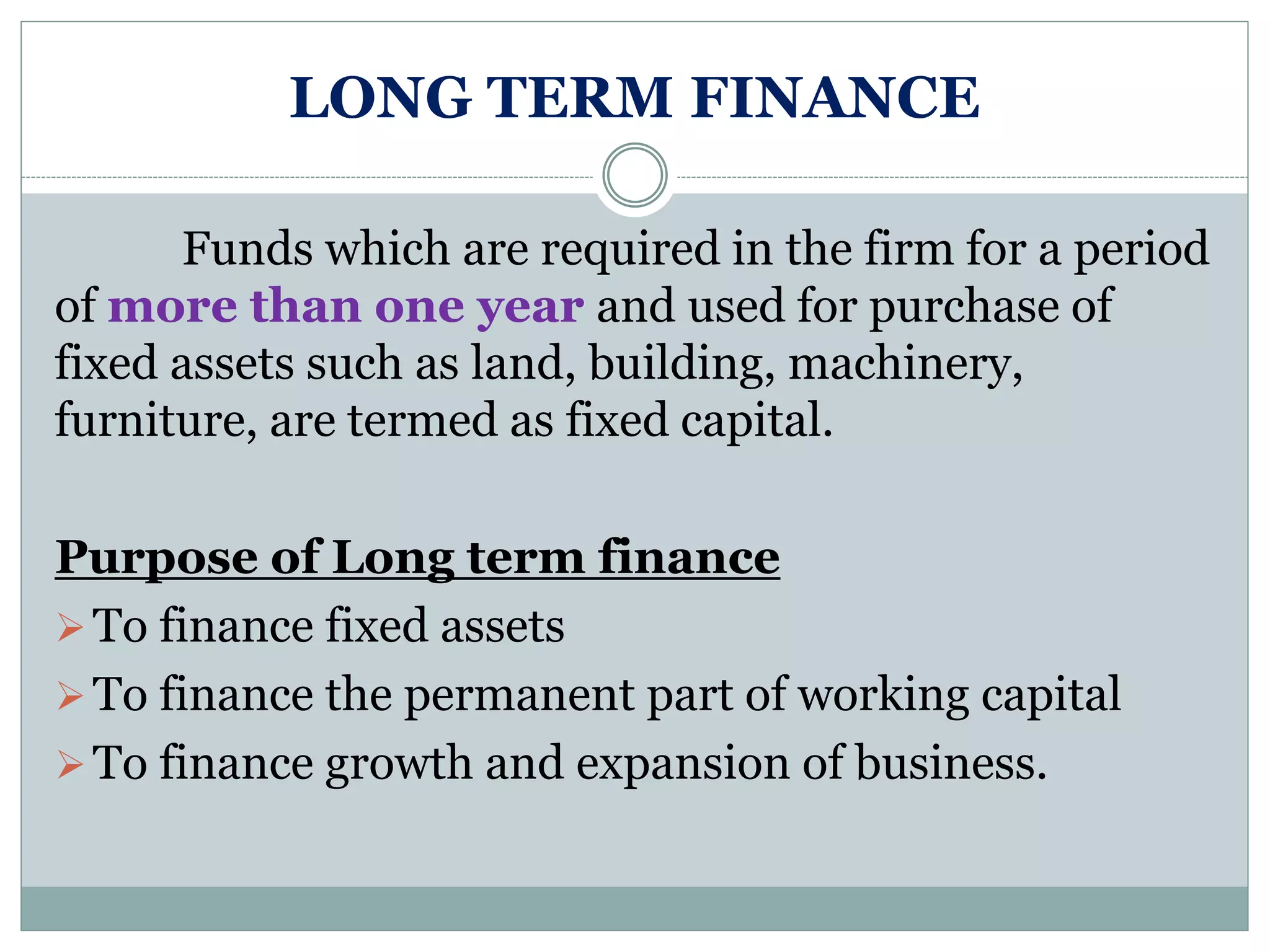 LONG TERM FINANCE

Funds which are required in the firm for a period of more than one year and used for purchase of fixed assets such as land, building, machinery, furniture, are termed as fixed capital.

Purpose of Long term finance

➢ To finance fixed assets
➢ To finance the permanent part of working capital
➢ To finance growth and expansion of business.